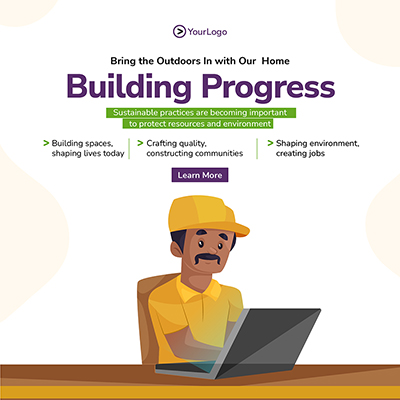 YourLogo

Bring the Outdoors In with Our Home

Building Progress

Sustainable practices are becoming important to protect resources and environment

> Building spaces, shaping lives today

> Crafting quality, constructing communities

> Shaping environment, creating jobs

Learn More